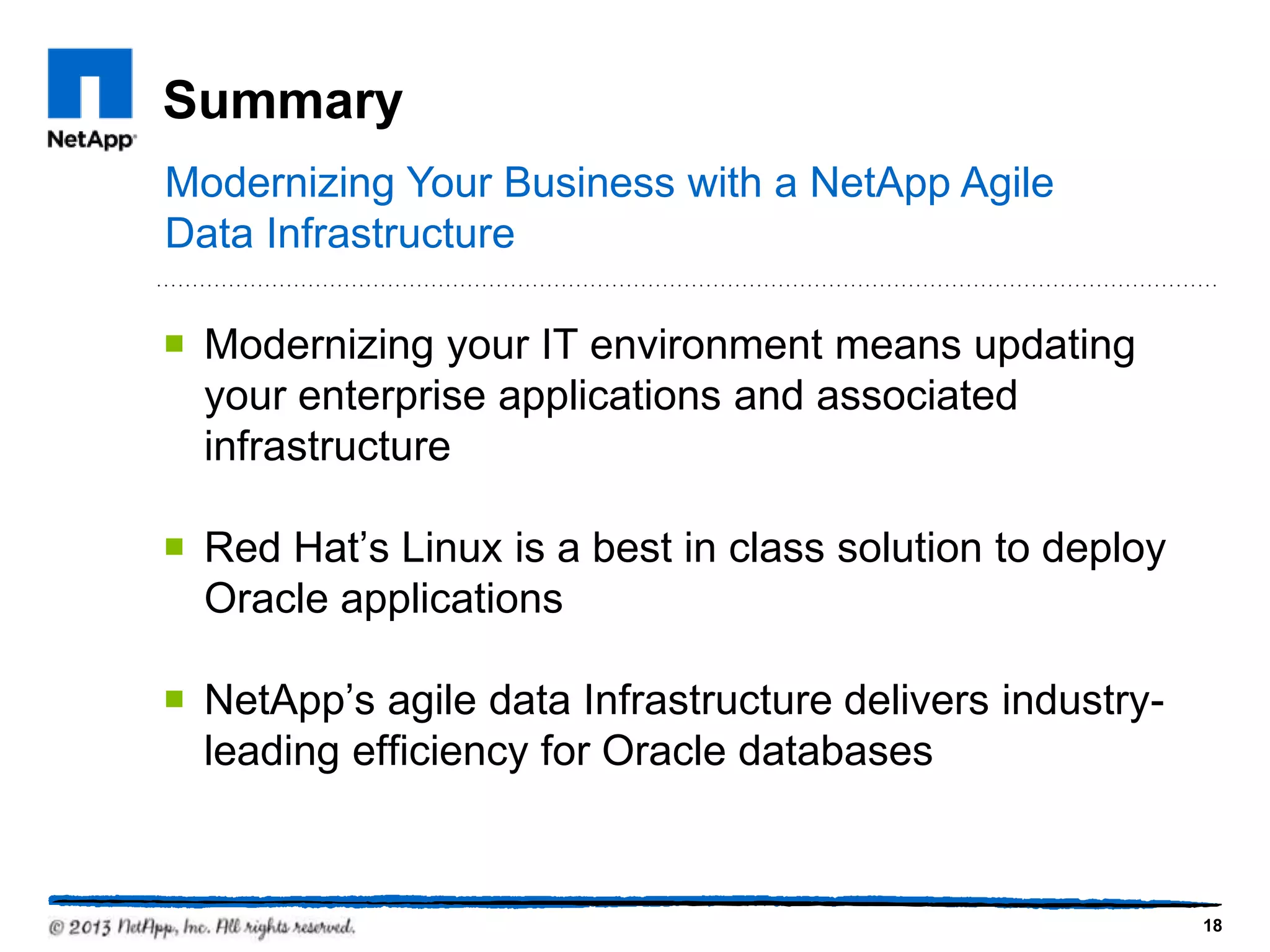 NetApp

Summary

Modernizing Your Business with a NetApp Agile Data Infrastructure

▪ Modernizing your IT environment means updating your enterprise applications and associated infrastructure

▪ Red Hat’s Linux is a best in class solution to deploy Oracle applications

▪ NetApp’s agile data Infrastructure delivers industry-leading efficiency for Oracle databases

© 2013 NetApp, Inc. All rights reserved.

18